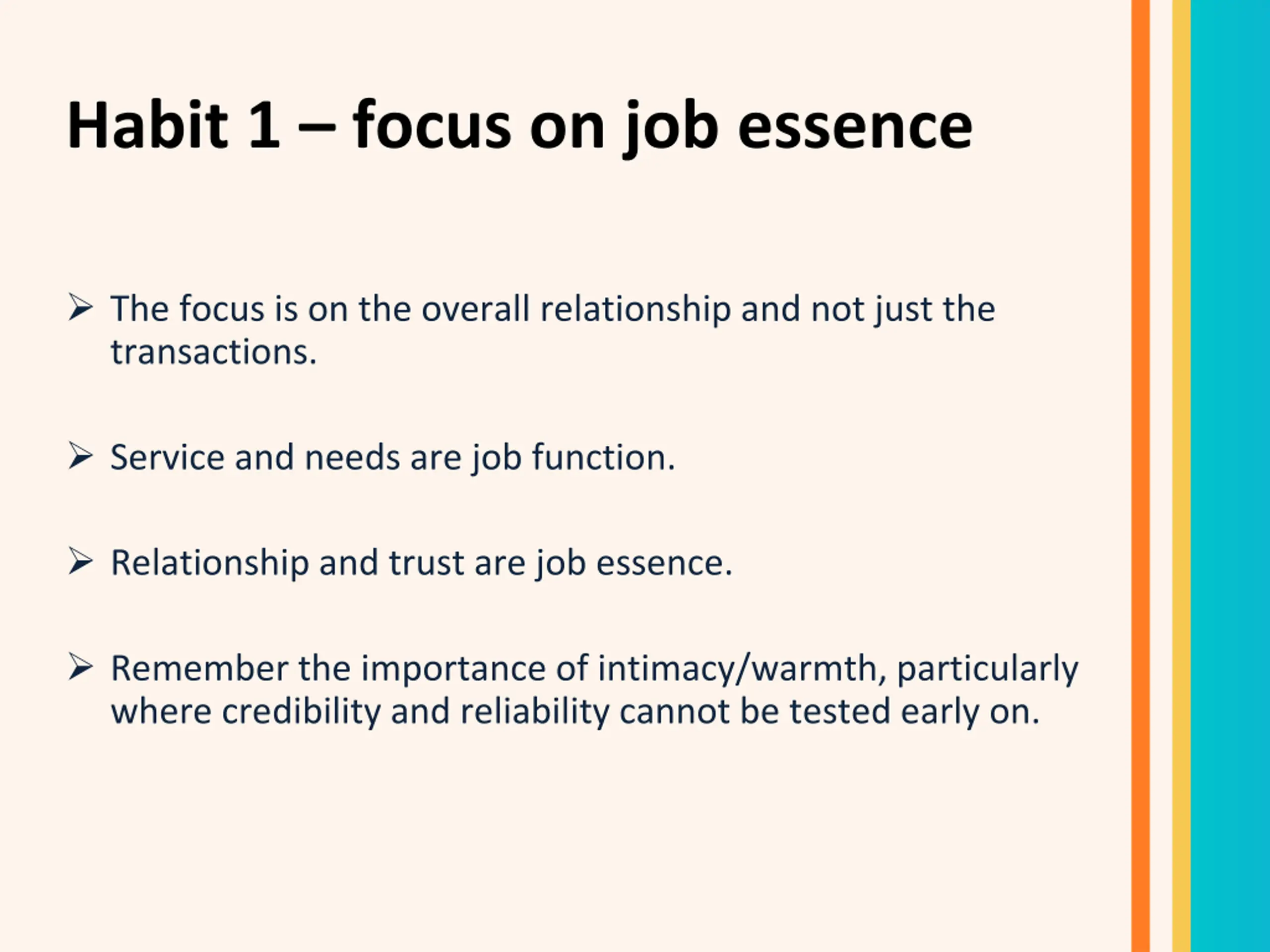 Habit 1 – focus on job essence

➢ The focus is on the overall relationship and not just the transactions.

➢ Service and needs are job function.

➢ Relationship and trust are job essence.

➢ Remember the importance of intimacy/warmth, particularly where credibility and reliability cannot be tested early on.